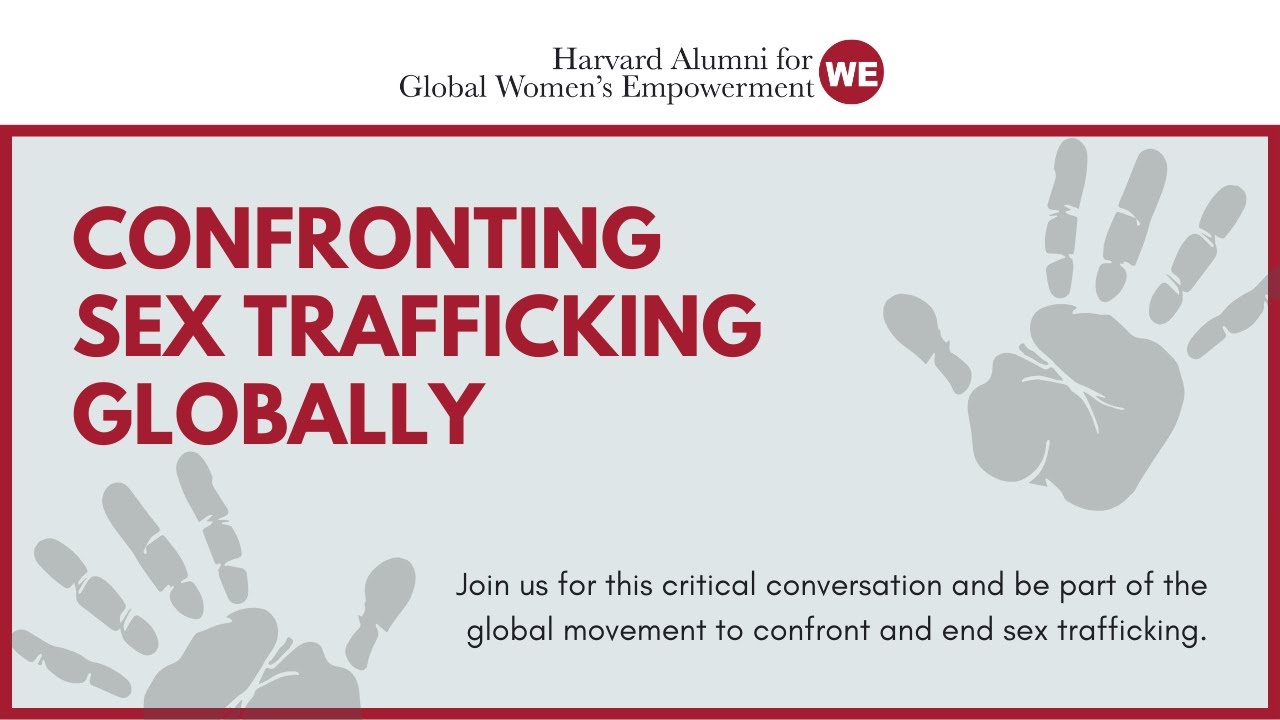 Harvard Alumni for Global Women's Empowerment WE

CONFRONTING SEX TRAFFICKING GLOBALLY

Join us for this critical conversation and be part of the global movement to confront and end sex trafficking.